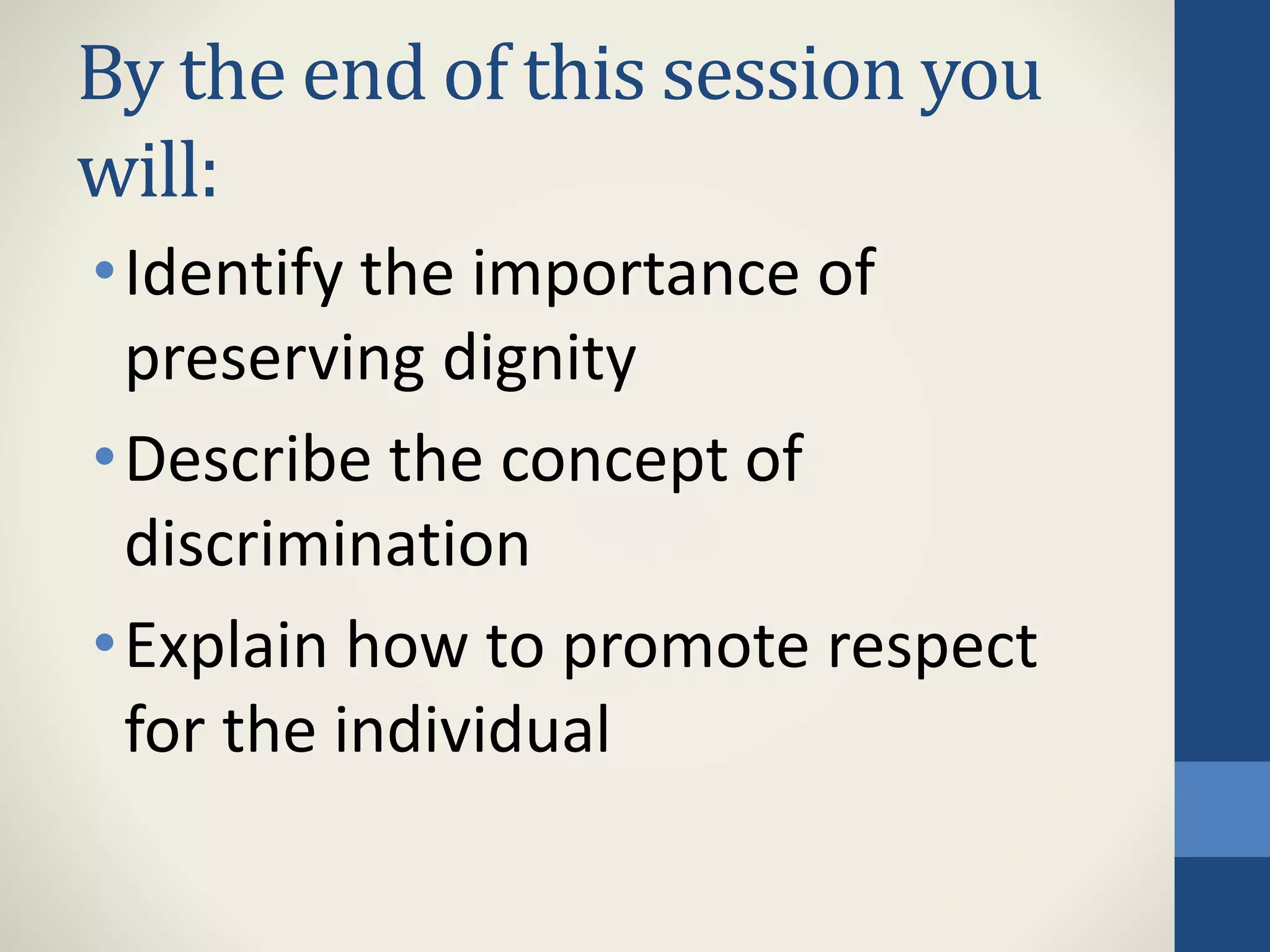 By the end of this session you will:

• Identify the importance of preserving dignity
• Describe the concept of discrimination
• Explain how to promote respect for the individual